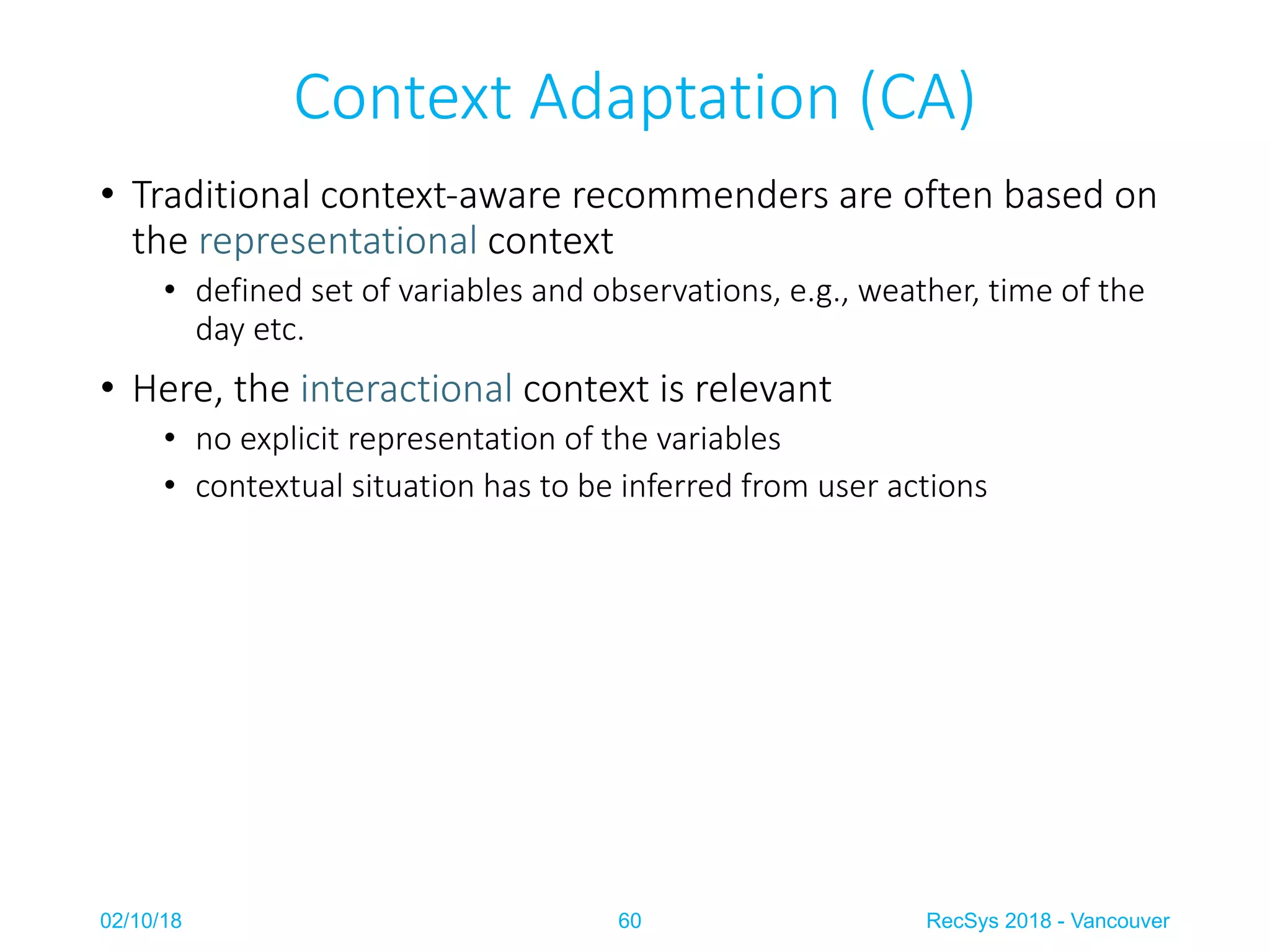 Context Adaptation (CA)

• Traditional context-aware recommenders are often based on the representational context
  • defined set of variables and observations, e.g., weather, time of the day etc.

• Here, the interactional context is relevant
  • no explicit representation of the variables
  • contextual situation has to be inferred from user actions

02/10/18
60
RecSys 2018 - Vancouver